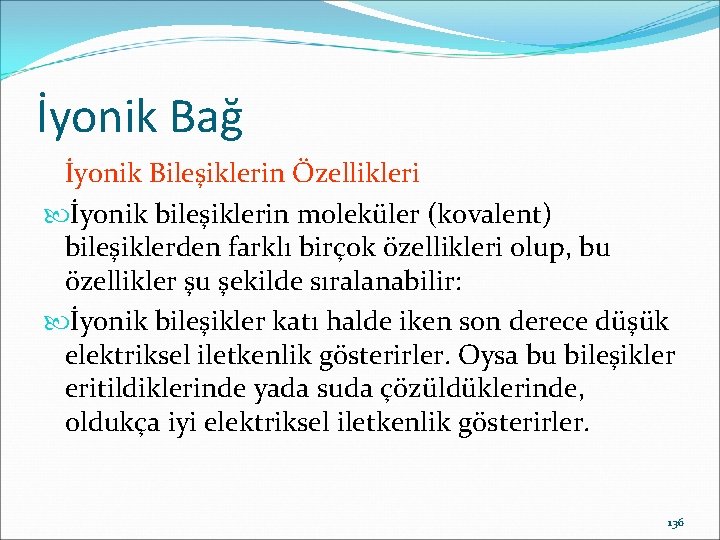 İyonik Bağ

İyonik Bileşiklerin Özellikleri

İyonik bileşiklerin moleküler (kovalent) bileşiklerden farklı birçok özellikleri olup, bu özellikler şu şekilde sıralanabilir:

İyonik bileşikler katı halde iken son derece düşük elektriksel iletkenlik gösterirler. Oysa bu bileşikler eritildiklerinde yada suda çözüldüklerinde, oldukça iyi elektriksel iletkenlik gösterirler.

136